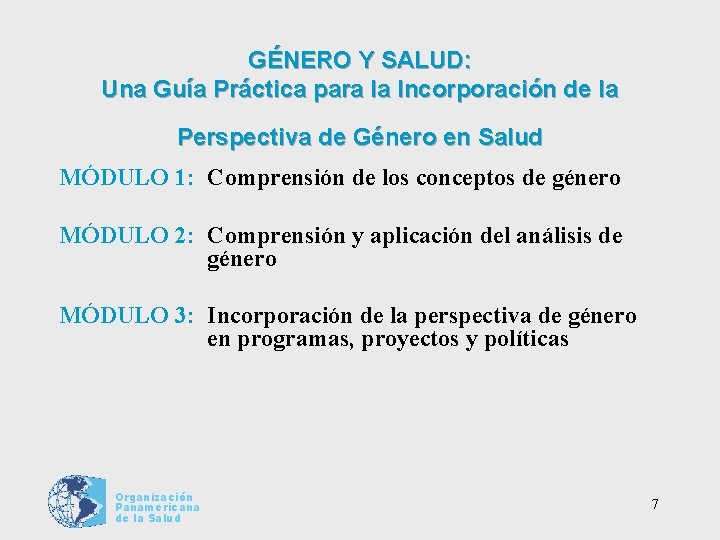 GÉNERO Y SALUD:
Una Guía Práctica para la Incorporación de la

Perspectiva de Género en Salud

MÓDULO 1: Comprensión de los conceptos de género

MÓDULO 2: Comprensión y aplicación del análisis de género

MÓDULO 3: Incorporación de la perspectiva de género en programas, proyectos y políticas

Organización
Panamericana
de la Salud

7